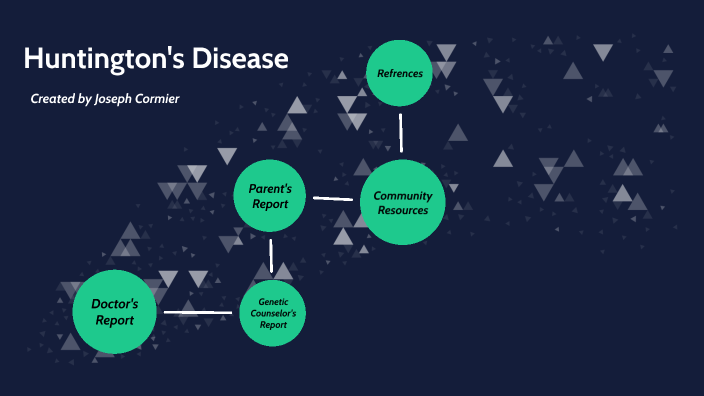 Huntington's Disease

Created by Joseph Cormier

Refrences

Parent's Report

Community Resources

Doctor's Report

Genetic Counselor's Report